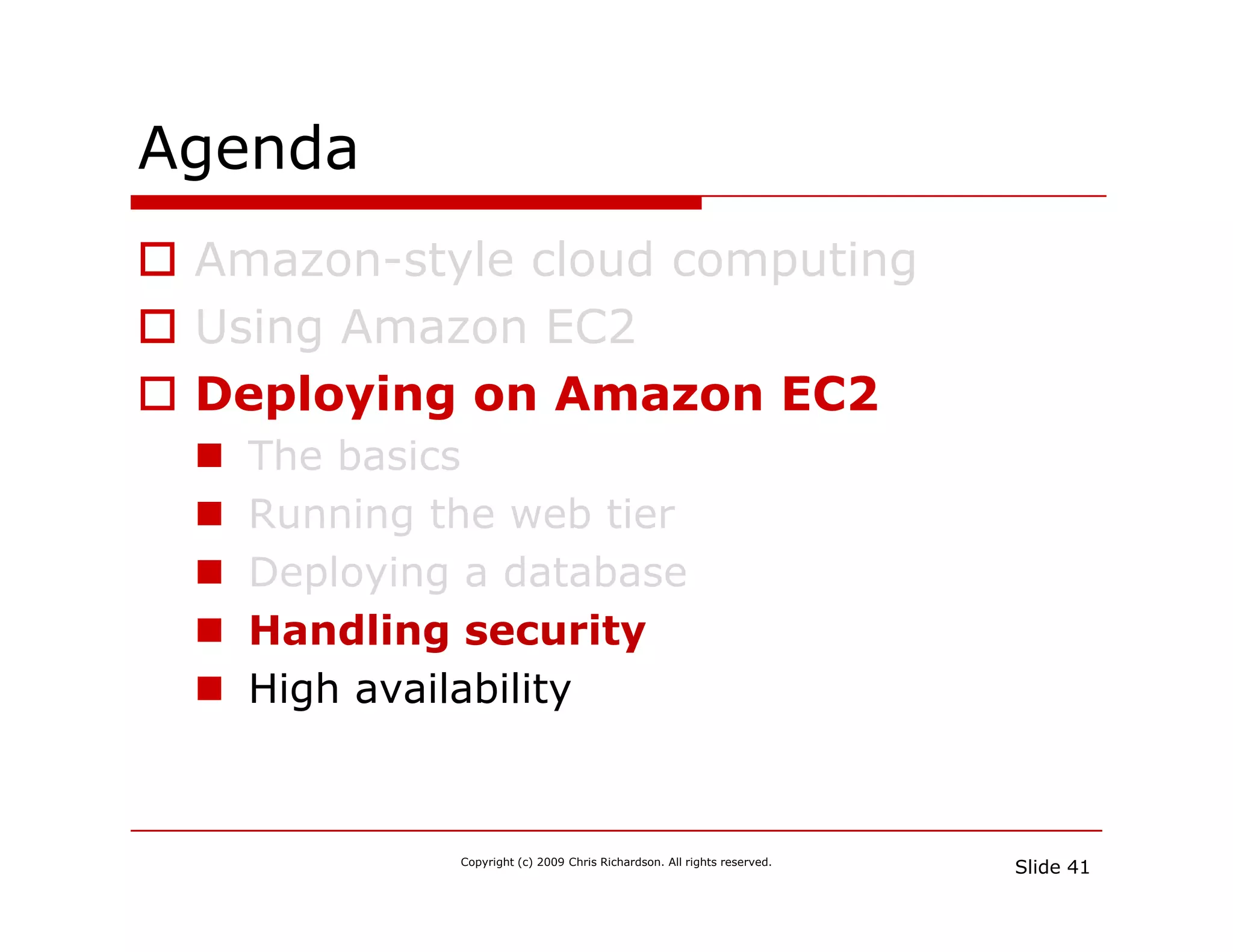 Agenda

Amazon-style cloud computing
Using Amazon EC2
Deploying on Amazon EC2
The basics
Running the web tier
Deploying a database
Handling security
High availability

Copyright (c) 2009 Chris Richardson. All rights reserved.

Slide 41